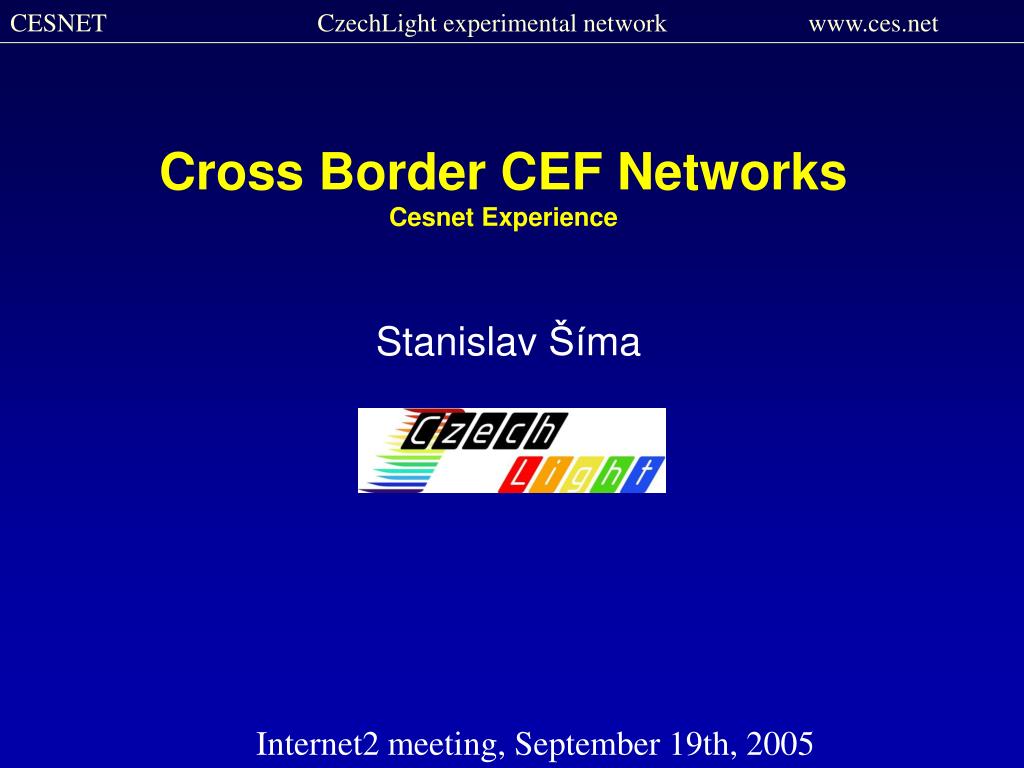 CESNET CzechLight experimental network www.ces.net

Cross Border CEF Networks
Cesnet Experience

Stanislav Šíma

Czech Light

Internet2 meeting, September 19th, 2005